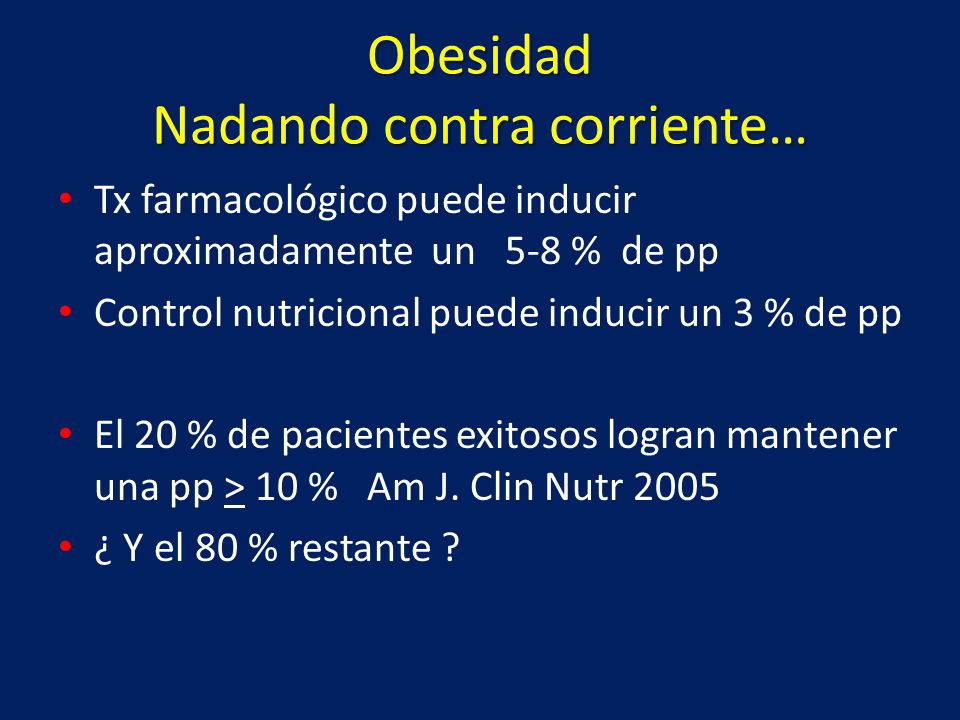 Obesidad
Nadando contra corriente…

• Tx farmacológico puede inducir aproximadamente un 5-8 % de pp
• Control nutricional puede inducir un 3 % de pp

• El 20 % de pacientes exitosos logran mantener una pp $\geq$ 10 % Am J. Clin Nutr 2005
• ¿ Y el 80 % restante ?